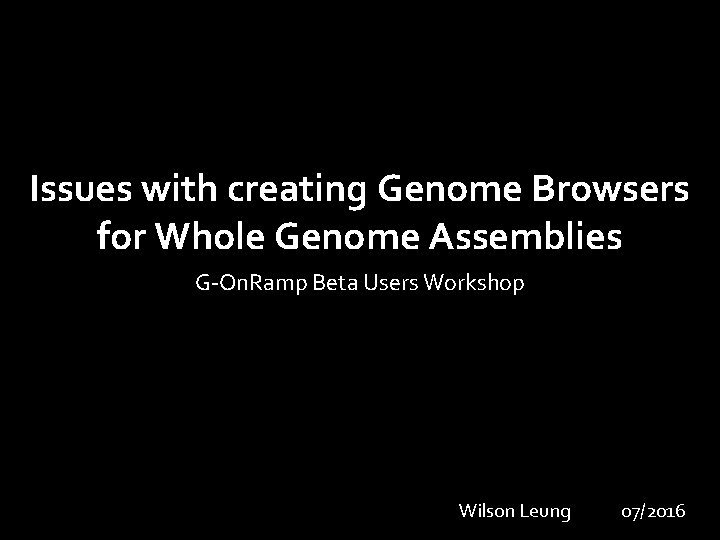 Issues with creating Genome Browsers for Whole Genome Assemblies

G-OnRamp Beta Users Workshop

Wilson Leung 07/2016